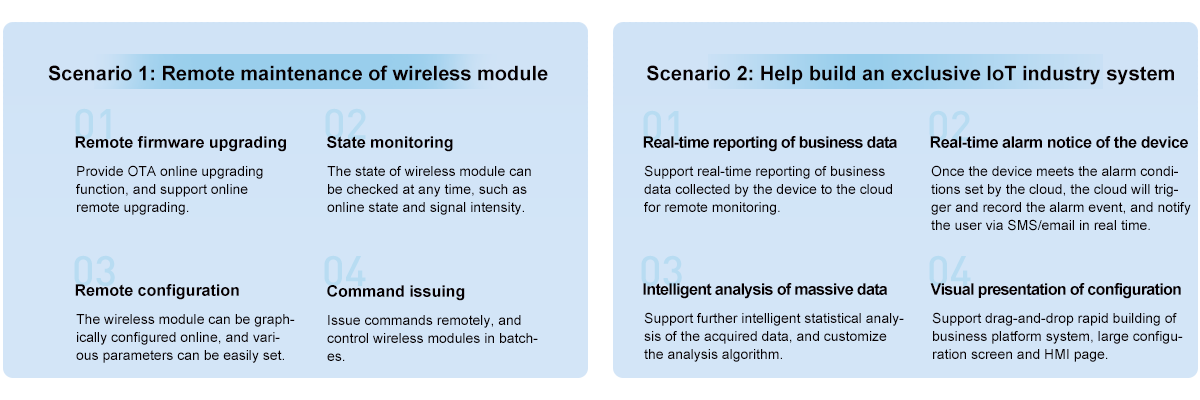 Scenario 1: Remote maintenance of wireless module

01

Remote firmware upgrading

Provide OTA online upgrading function, and support online remote upgrading.

02

State monitoring

The state of wireless module can be checked at any time, such as online state and signal intensity.

03

Remote configuration

The wireless module can be graphically configured online, and various parameters can be easily set.

04

Command issuing

Issue commands remotely, and control wireless modules in batches.

Scenario 2: Help build an exclusive IoT industry system

01

Real-time reporting of business data

Support real-time reporting of business data collected by the device to the cloud for remote monitoring.

02

Real-time alarm notice of the device

Once the device meets the alarm conditions set by the cloud, the cloud will trigger and record the alarm event, and notify the user via SMS/email in real time.

03

Intelligent analysis of massive data

Support further intelligent statistical analysis of the acquired data, and customize the analysis algorithm.

04

Visual presentation of configuration

Support drag-and-drop rapid building of business platform system, large configuration screen and HMI page.